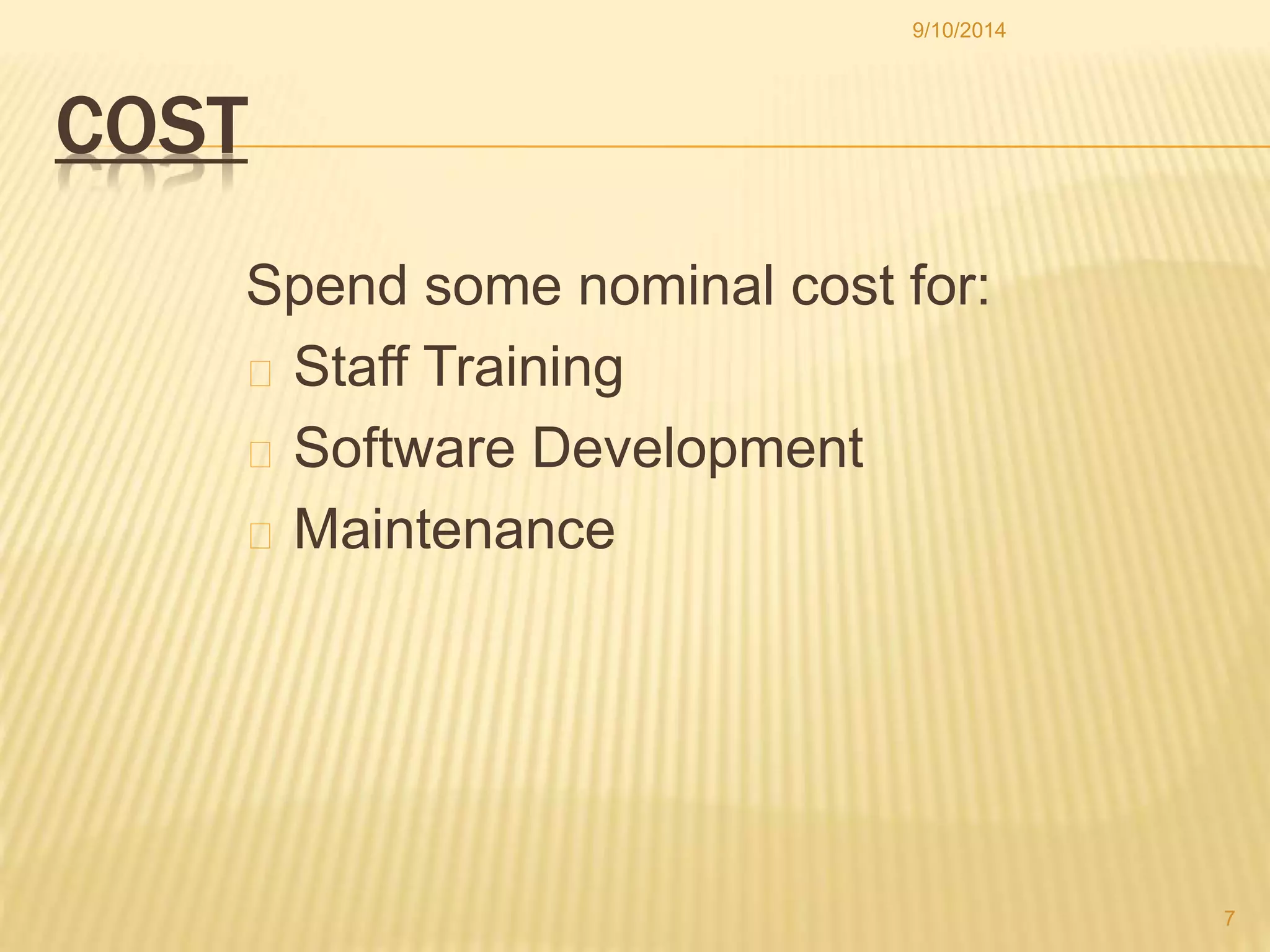 9/10/2014

COST

Spend some nominal cost for:

Staff Training

Software Development

Maintenance

7